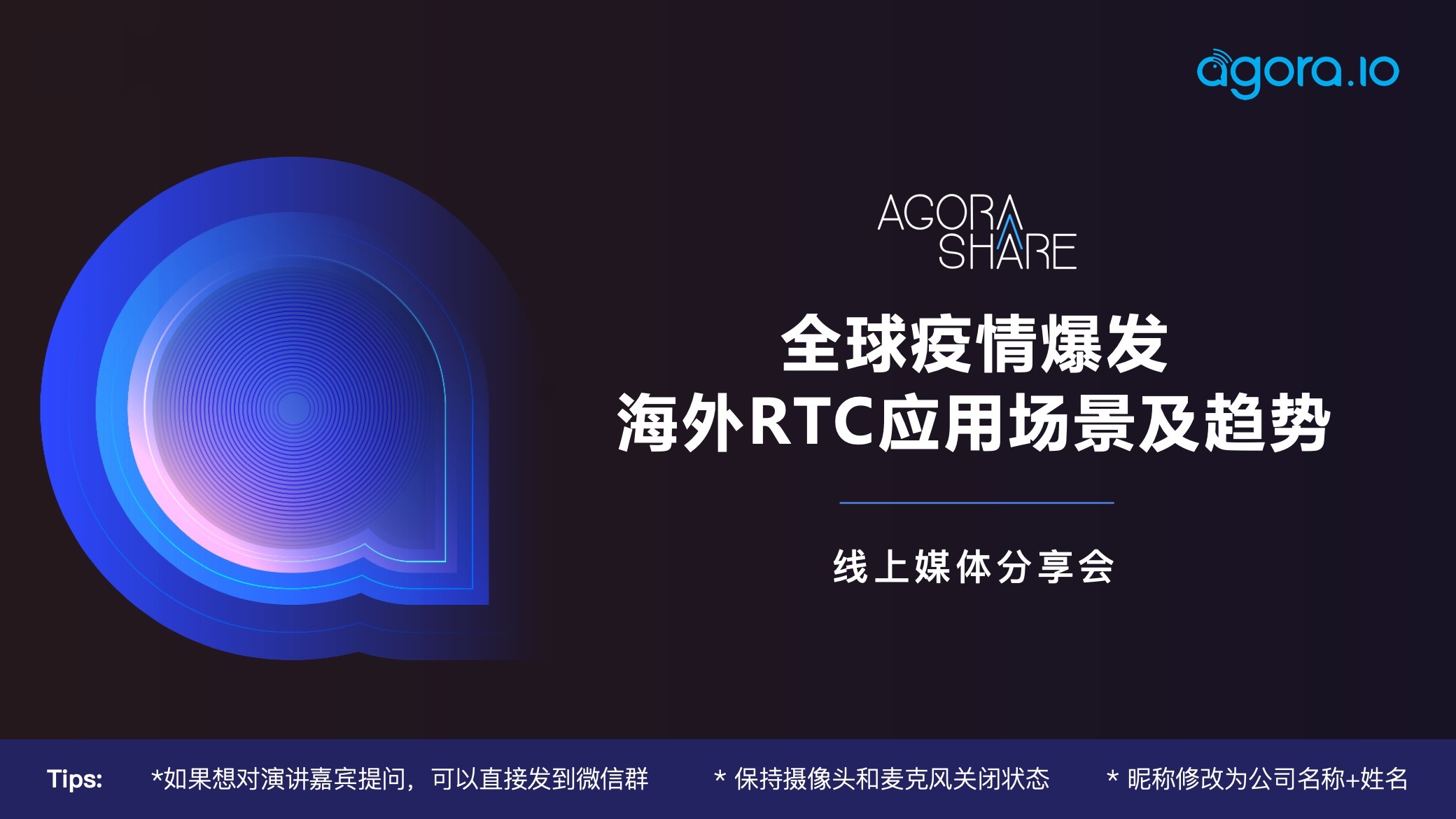 agora.io

AGORA
SHARE

全球疫情爆发
海外RTC应用场景及趋势

线上媒体分享会

Tips: *如果想对演讲嘉宾提问，可以直接发到微信群 * 保持摄像头和麦克风关闭状态 * 昵称修改为公司名称+姓名